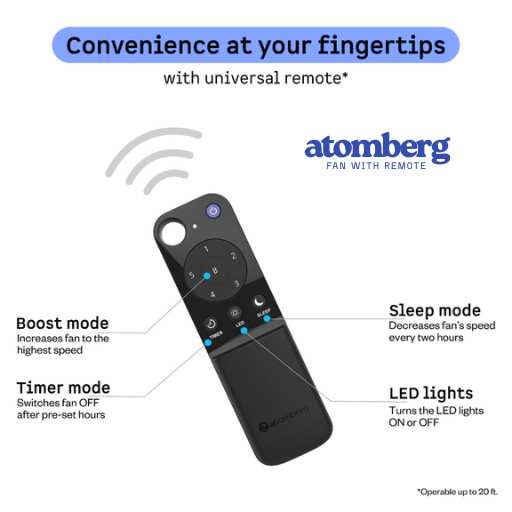 Convenience at your fingertips

with universal remote*

atomberg
FAN WITH REMOTE

1
2
3
4
5
B

TIMER
LED
SLEEP

atomberg

Boost mode
Increases fan to the highest speed

Timer mode
Switches fan OFF after pre-set hours

Sleep mode
Decreases fan's speed every two hours

LED lights
Turns the LED lights ON or OFF

*Operable up to 20 ft.